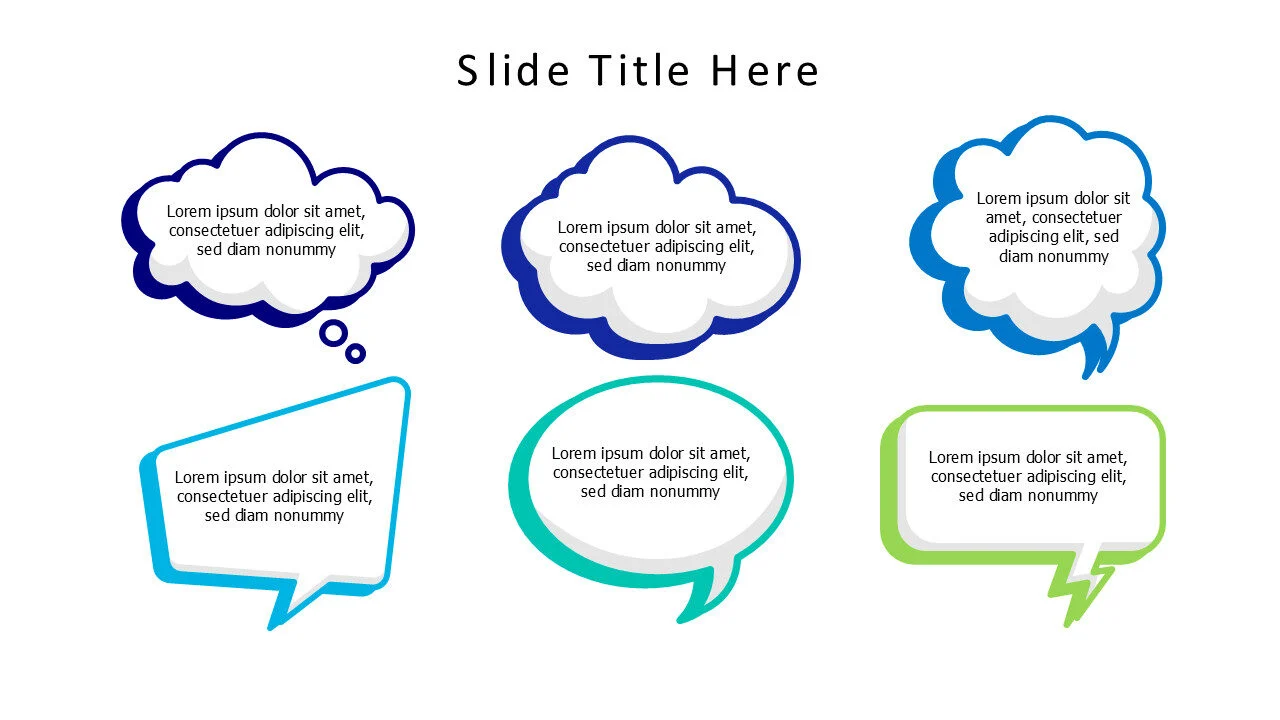 Slide Title Here

Lorem ipsum dolor sit amet, consectetuer adipiscing elit, sed diam nonummy

Lorem ipsum dolor sit amet, consectetuer adipiscing elit, sed diam nonummy

Lorem ipsum dolor sit amet, consectetuer adipiscing elit, sed diam nonummy

Lorem ipsum dolor sit amet, consectetuer adipiscing elit, sed diam nonummy

Lorem ipsum dolor sit amet, consectetuer adipiscing elit, sed diam nonummy

Lorem ipsum dolor sit amet, consectetuer adipiscing elit, sed diam nonummy